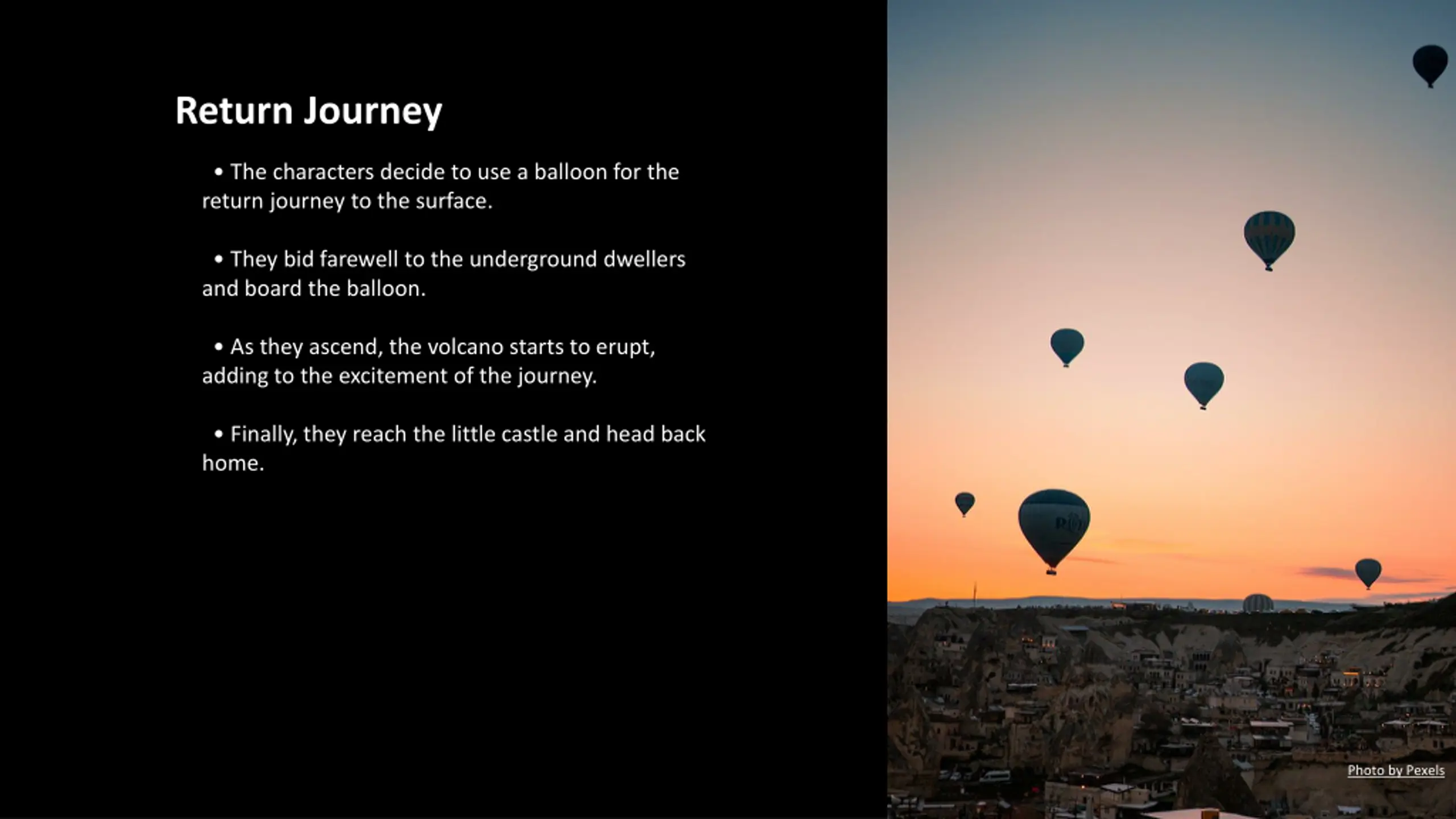 Return Journey

• The characters decide to use a balloon for the return journey to the surface.

• They bid farewell to the underground dwellers and board the balloon.

• As they ascend, the volcano starts to erupt, adding to the excitement of the journey.

• Finally, they reach the little castle and head back home.

Photo by Pexels